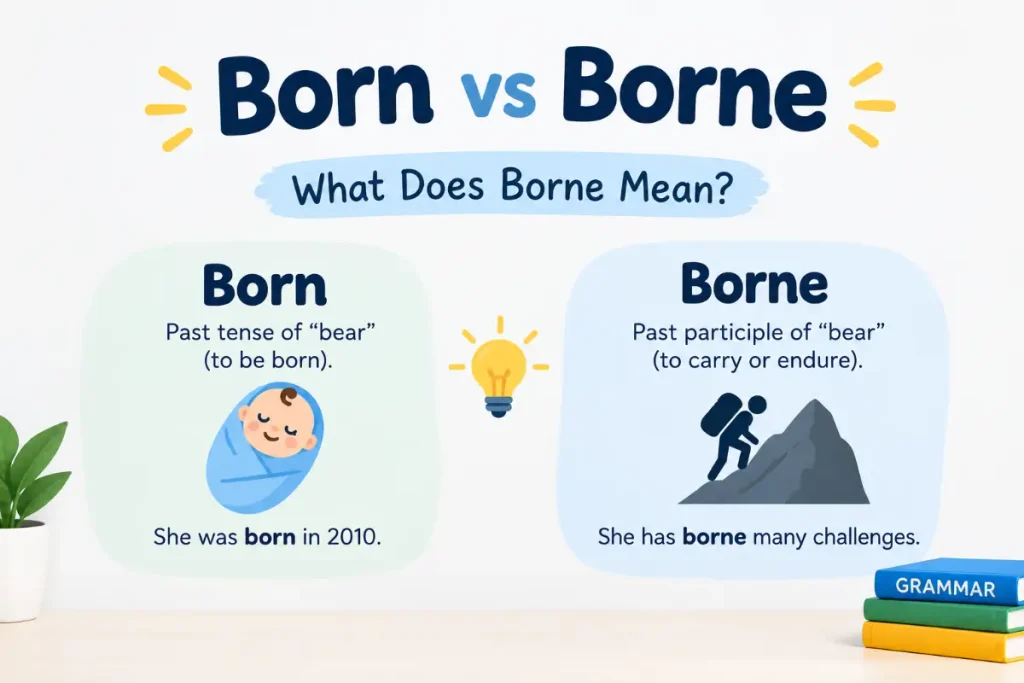 Born vs Borne

What Does Borne Mean?

Born

Past tense of "bear" (to be born).

She was born in 2010.

Borne

Past participle of "bear" (to carry or endure).

She has borne many challenges.

GRAMMAR